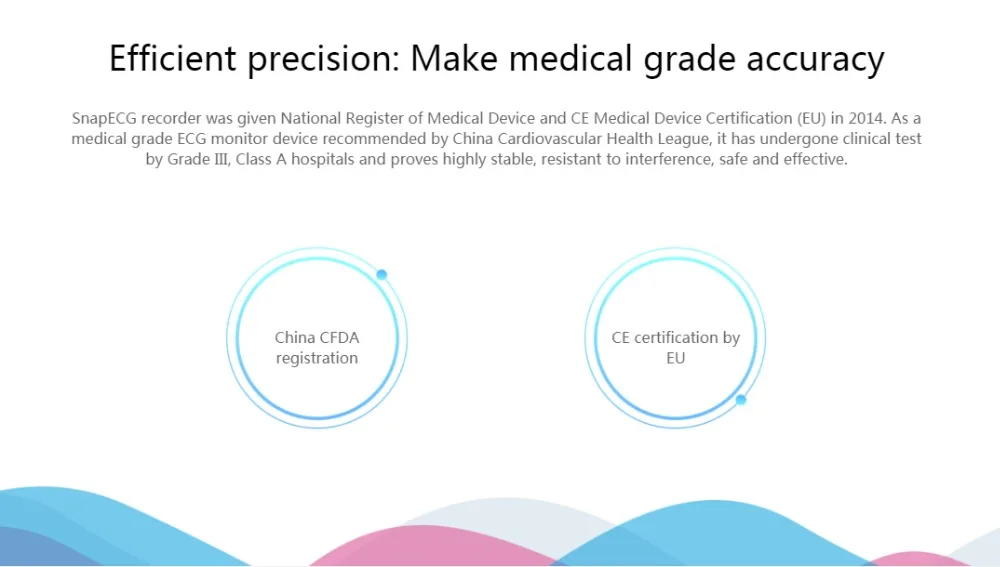 Efficient precision: Make medical grade accuracy

SnapECG recorder was given National Register of Medical Device and CE Medical Device Certification (EU) in 2014. As a medical grade ECG monitor device recommended by China Cardiovascular Health League, it has undergone clinical test by Grade III, Class A hospitals and proves highly stable, resistant to interference, safe and effective.

China CFDA registration

CE certification by EU